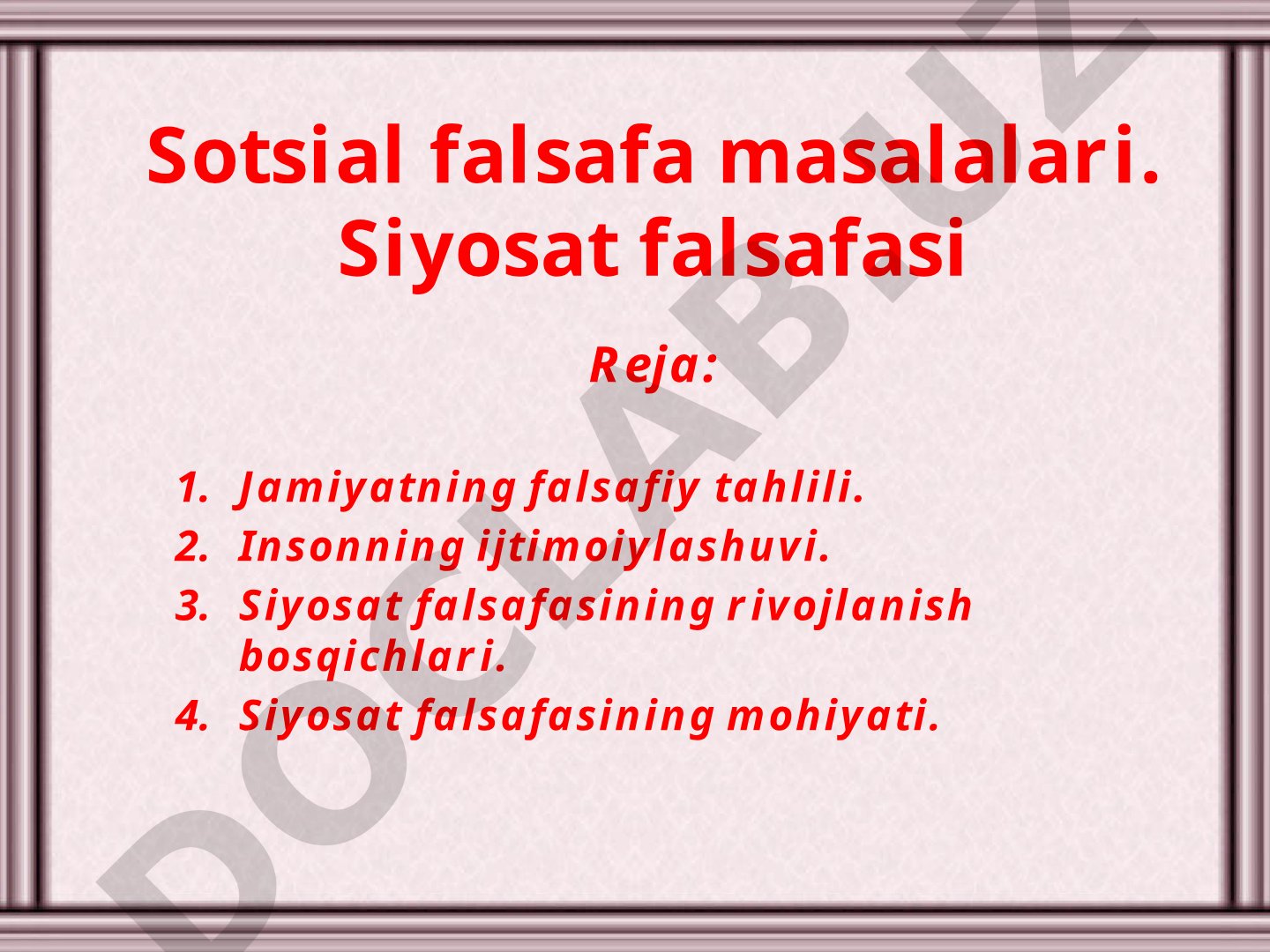 Sotsial falsafa masalalari. Siyosat falsafasi

Reja:

1. Jamiyatning falsafiy tahlili.
2. Insonning ijtimoiylashuvi.
3. Siyosat falsafasining rivojlanish bosqichlari.
4. Siyosat falsafasining mohiyati.

DOCLAB.UZ